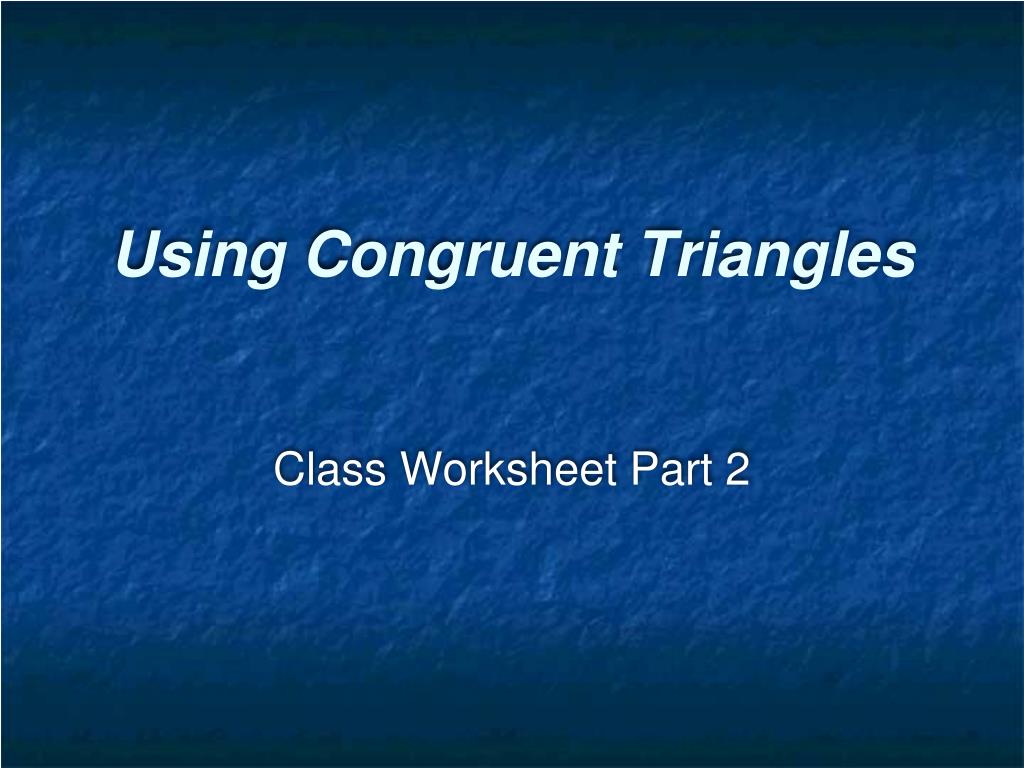 Using Congruent Triangles

Class Worksheet Part 2